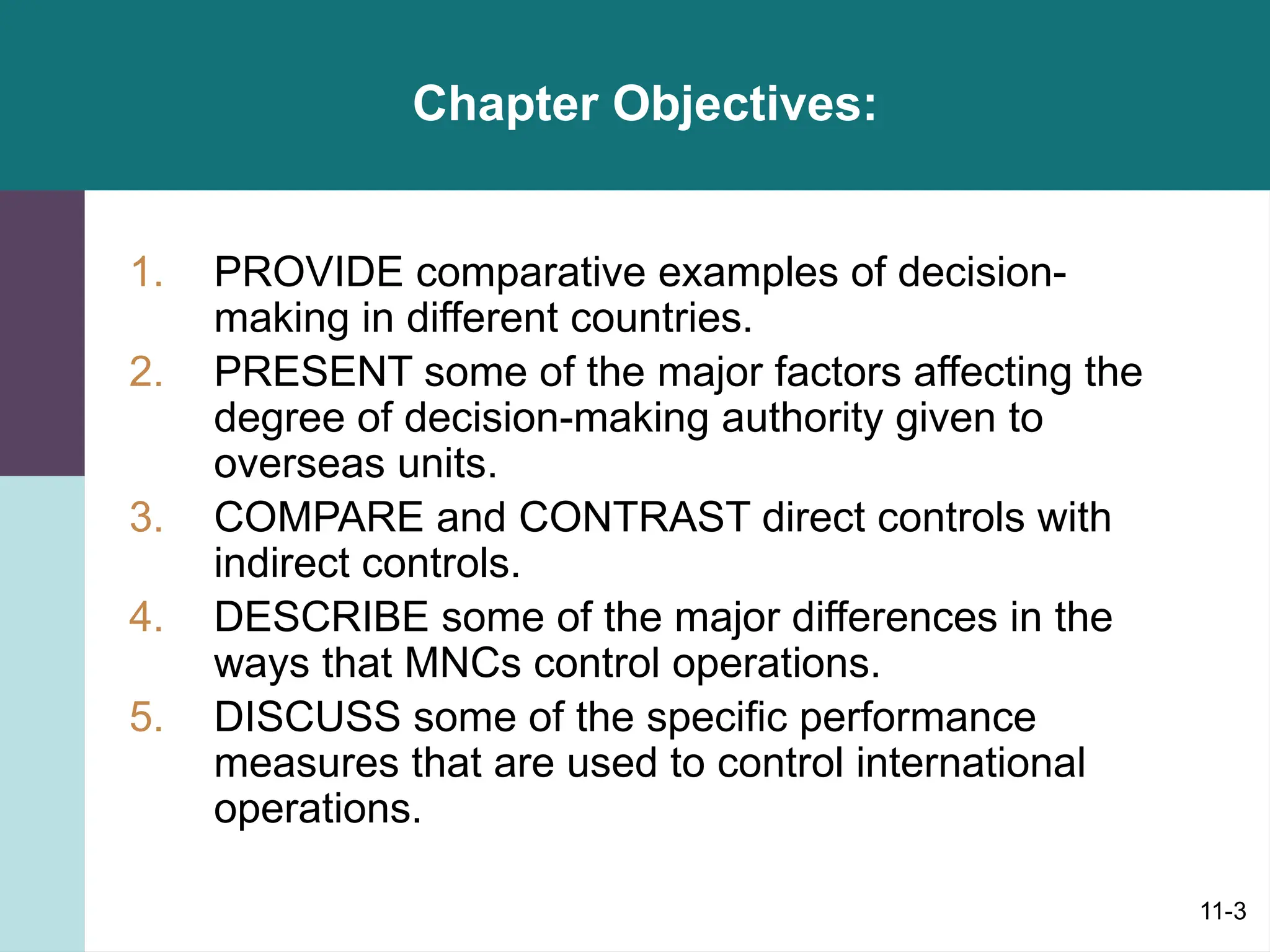 Chapter Objectives:

1. PROVIDE comparative examples of decision-making in different countries.
2. PRESENT some of the major factors affecting the degree of decision-making authority given to overseas units.
3. COMPARE and CONTRAST direct controls with indirect controls.
4. DESCRIBE some of the major differences in the ways that MNCs control operations.
5. DISCUSS some of the specific performance measures that are used to control international operations.

11-3